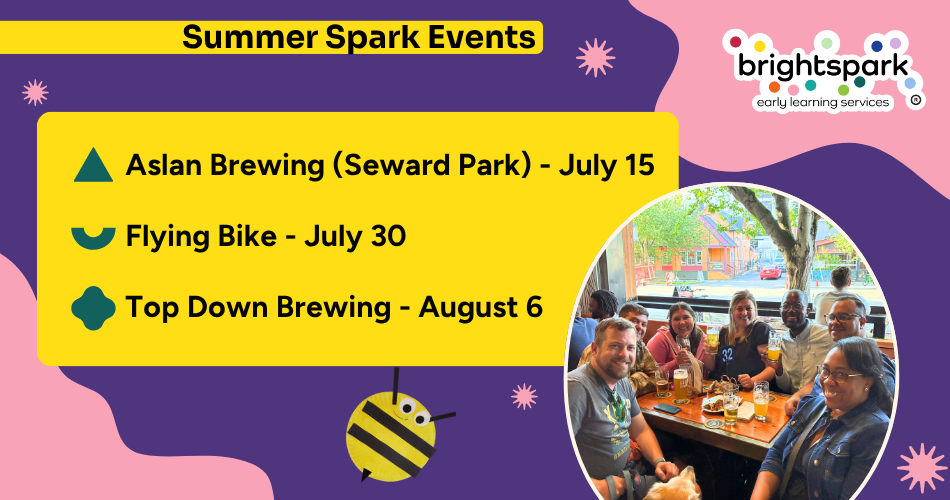 Summer Spark Events

brightspark early learning services

Aslan Brewing (Seward Park) - July 15

Flying Bike - July 30

Top Down Brewing - August 6

32